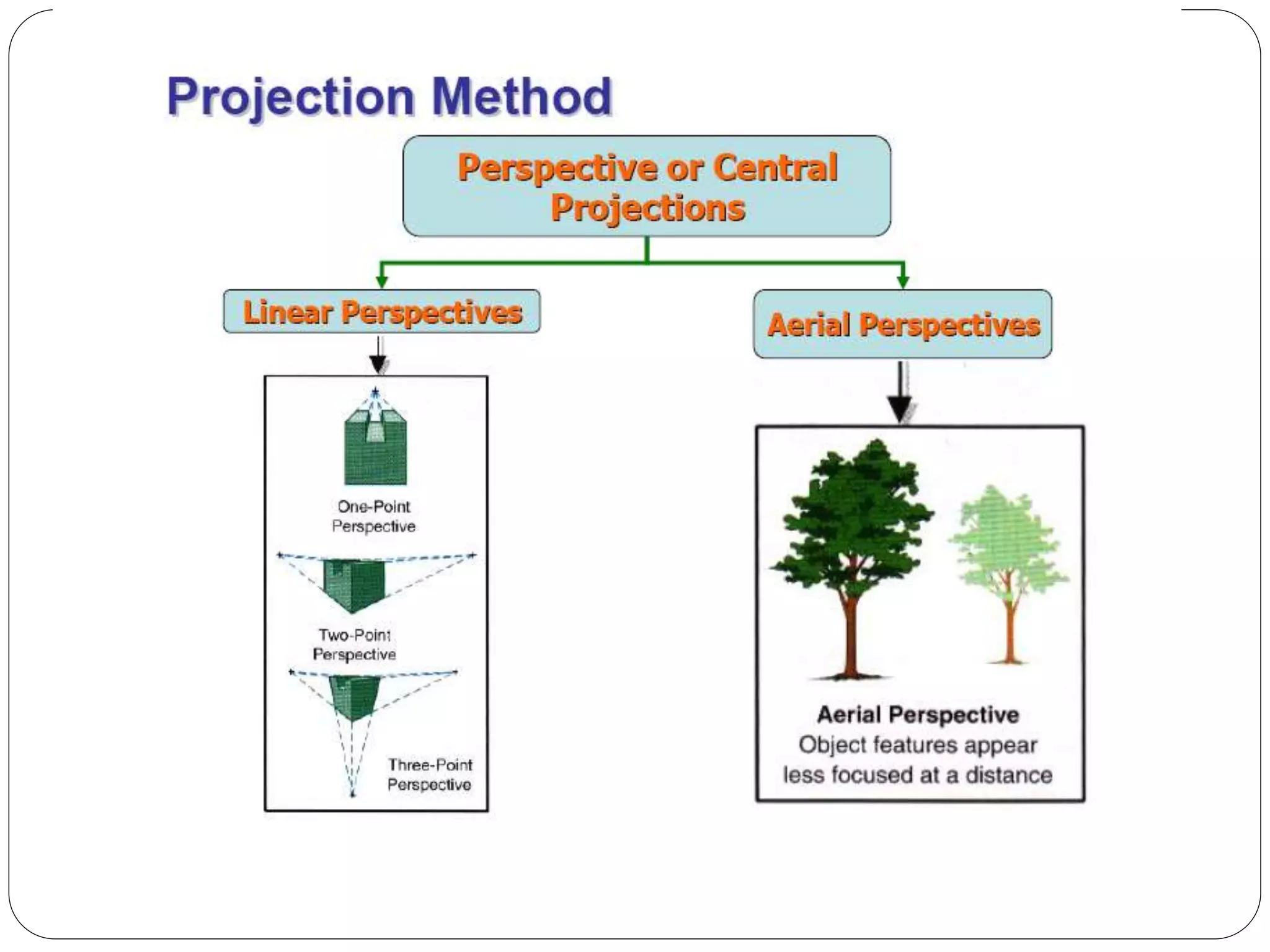 Projection Method

Perspective or Central Projections

Linear Perspectives

Aerial Perspectives

One-Point Perspective

Two-Point Perspective

Three-Point Perspective

Aerial Perspective
Object features appear less focused at a distance